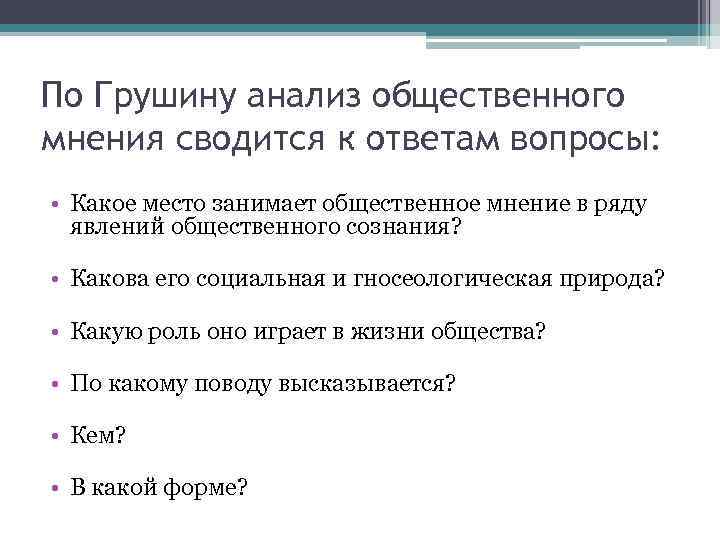 По Грушину анализ общественного мнения сводится к ответам вопросы:

• Какое место занимает общественное мнение в ряду явлений общественного сознания?

• Какова его социальная и гносеологическая природа?

• Какую роль оно играет в жизни общества?

• По какому поводу высказывается?

• Кем?

• В какой форме?